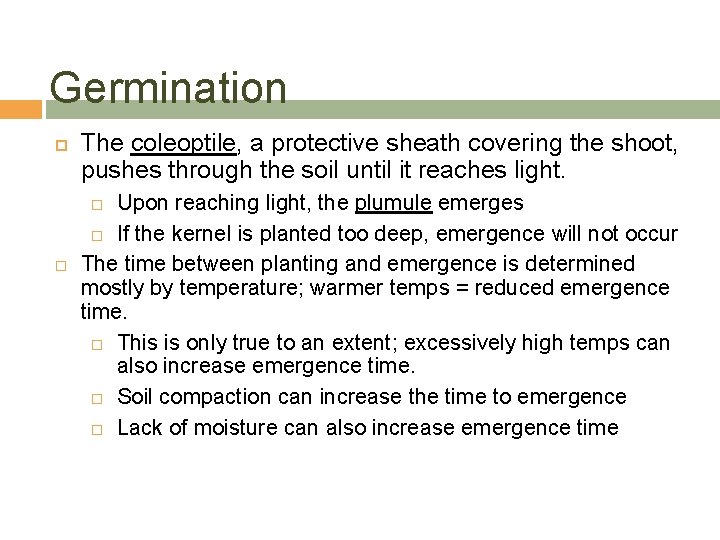 Germination

The coleoptile, a protective sheath covering the shoot, pushes through the soil until it reaches light.

Upon reaching light, the plumule emerges

If the kernel is planted too deep, emergence will not occur

The time between planting and emergence is determined mostly by temperature; warmer temps = reduced emergence time.

This is only true to an extent; excessively high temps can also increase emergence time.

Soil compaction can increase the time to emergence

Lack of moisture can also increase emergence time